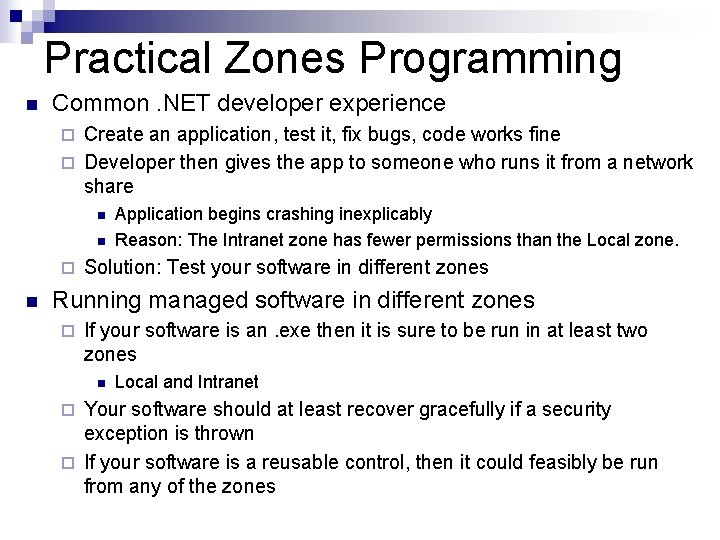 Practical Zones Programming

Common .NET developer experience

Create an application, test it, fix bugs, code works fine

Developer then gives the app to someone who runs it from a network share

Application begins crashing inexplicably

Reason: The Intranet zone has fewer permissions than the Local zone.

Solution: Test your software in different zones

Running managed software in different zones

If your software is an .exe then it is sure to be run in at least two zones

Local and Intranet

Your software should at least recover gracefully if a security exception is thrown

If your software is a reusable control, then it could feasibly be run from any of the zones